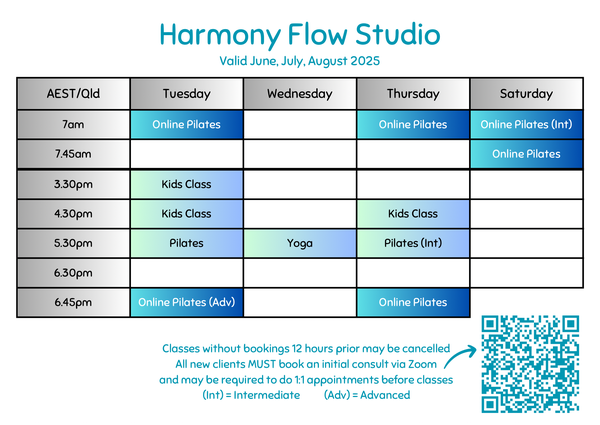 Harmony Flow Studio

Valid June, July, August 2025

| AEST/Qld | Tuesday | Wednesday | Thursday | Saturday |
|---|---|---|---|---|
| 7am | Online Pilates | | Online Pilates | Online Pilates (Int) |
| 7.45am | | | | Online Pilates |
| 3.30pm | Kids Class | | | |
| 4.30pm | Kids Class | | Kids Class | |
| 5.30pm | Pilates | Yoga | Pilates (Int) | |
| 6.30pm | | | | |
| 6.45pm | Online Pilates (Adv) | | Online Pilates | |

Classes without bookings 12 hours prior may be cancelled
All new clients MUST book an initial consult via Zoom
and may be required to do 1:1 appointments before classes
(Int) = Intermediate (Adv) = Advanced